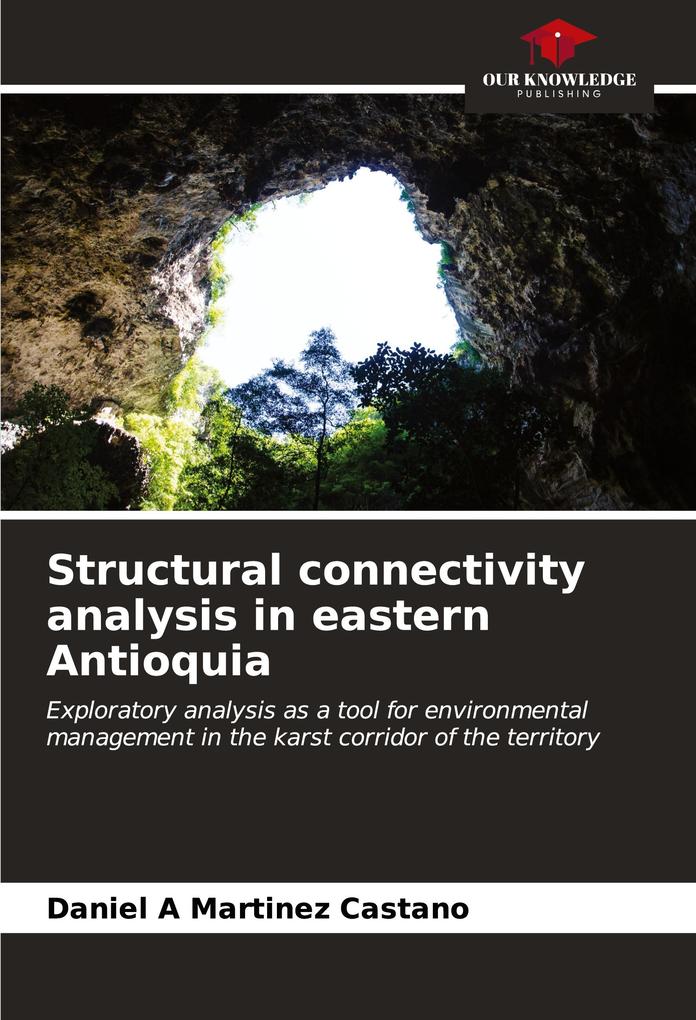 OUR KNOWLEDGE
PUBLISHING

Structural connectivity analysis in eastern Antioquia

Exploratory analysis as a tool for environmental management in the karst corridor of the territory

Daniel A Martinez Castano